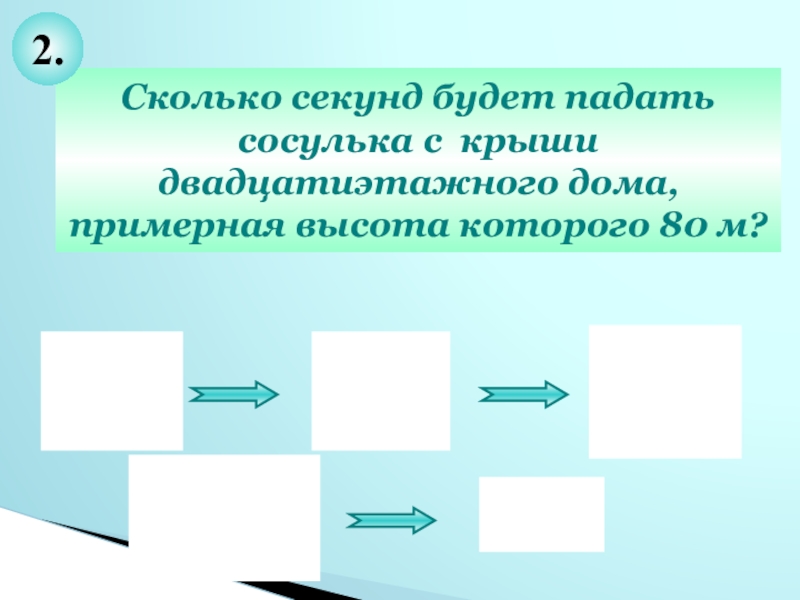 2.

Сколько секунд будет падать сосулька с крыши двадцатиэтажного дома, примерная высота которого 80 м?